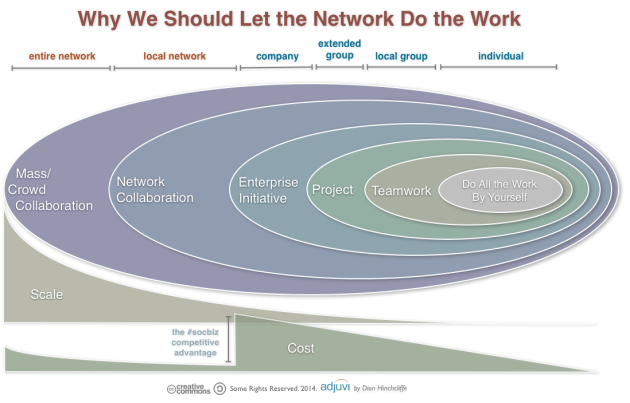 Why We Should Let the Network Do the Work

entire network

local network

company

extended group

local group

individual

Mass/ Crowd Collaboration

Network Collaboration

Enterprise Initiative

Project

Teamwork

Do All the Work By Yourself

Scale

the #socbiz competitive advantage

Cost

cc creative commons Some Rights Reserved. 2014. adjuvi by Dion Hinchcliffe